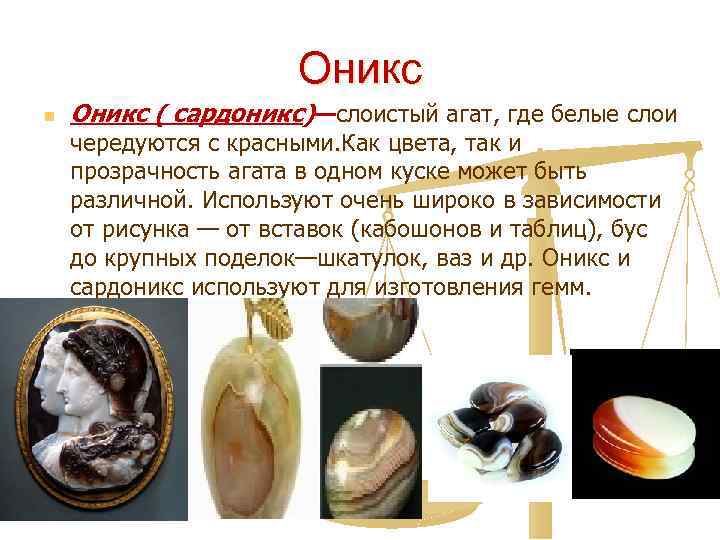 Оникс

Оникс ( сардоникс)—слоистый агат, где белые слои чередуются с красными.Как цвета, так и прозрачность агата в одном куске может быть различной. Используют очень широко в зависимости от рисунка — от вставок (кабошонов и таблиц), бус до крупных поделок—шкатулок, ваз и др. Оникс и сардоникс используют для изготовления гемм.